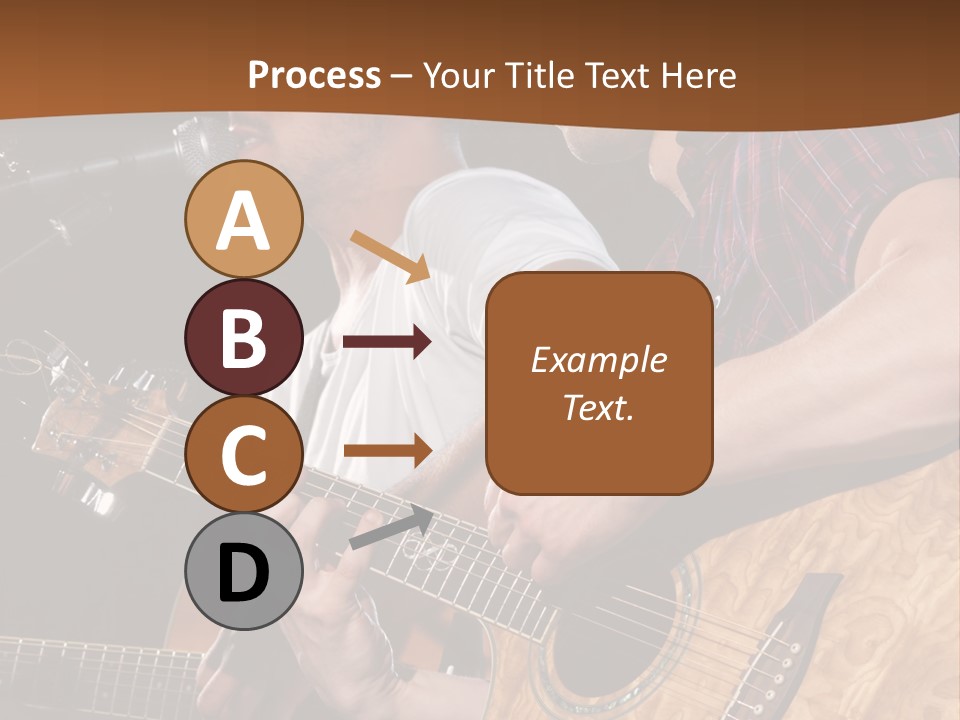 Process – Your Title Text Here

A

B

C

D

Example Text.